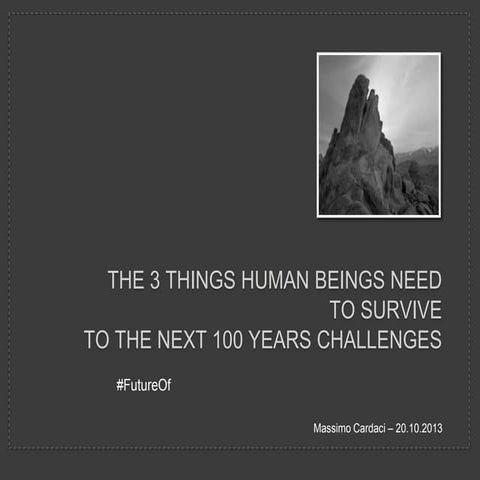 THE 3 THINGS HUMAN BEINGS NEED TO SURVIVE
TO THE NEXT 100 YEARS CHALLENGES

#FutureOf

Massimo Cardaci – 20.10.2013